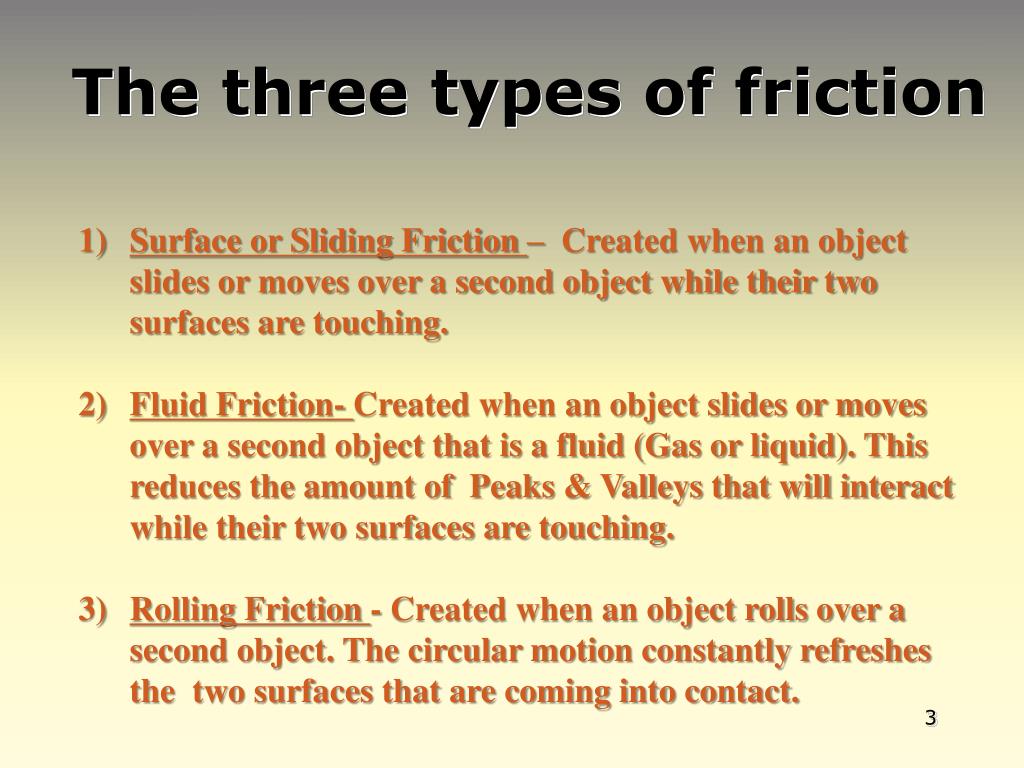 The three types of friction

1) Surface or Sliding Friction – Created when an object slides or moves over a second object while their two surfaces are touching.

2) Fluid Friction- Created when an object slides or moves over a second object that is a fluid (Gas or liquid). This reduces the amount of Peaks & Valleys that will interact while their two surfaces are touching.

3) Rolling Friction - Created when an object rolls over a second object. The circular motion constantly refreshes the two surfaces that are coming into contact.

3